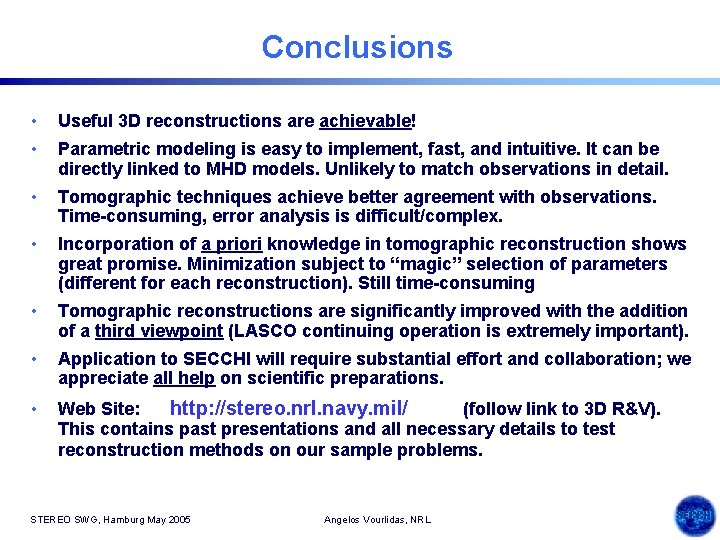 Conclusions

• Useful 3D reconstructions are achievable!

• Parametric modeling is easy to implement, fast, and intuitive. It can be directly linked to MHD models. Unlikely to match observations in detail.

• Tomographic techniques achieve better agreement with observations. Time-consuming, error analysis is difficult/complex.

• Incorporation of a priori knowledge in tomographic reconstruction shows great promise. Minimization subject to "magic" selection of parameters (different for each reconstruction). Still time-consuming

• Tomographic reconstructions are significantly improved with the addition of a third viewpoint (LASCO continuing operation is extremely important).

• Application to SECCHI will require substantial effort and collaboration; we appreciate all help on scientific preparations.

• Web Site: http://stereo.nrl.navy.mil/ (follow link to 3D R&V). This contains past presentations and all necessary details to test reconstruction methods on our sample problems.

STEREO SWG, Hamburg May 2005

Angelos Vourlidas, NRL

SECCHI